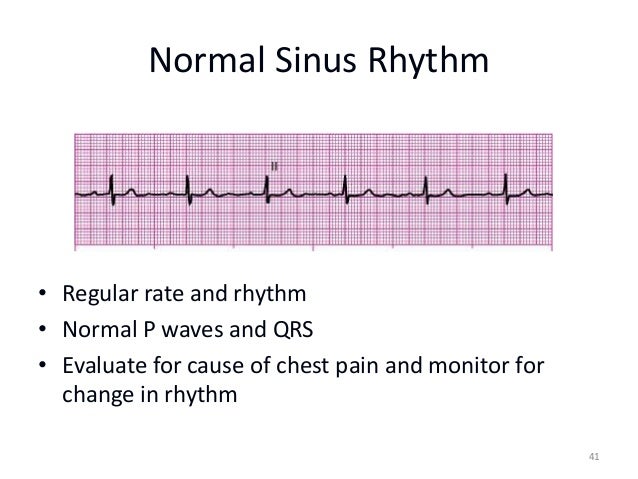 Normal Sinus Rhythm

II

• Regular rate and rhythm
• Normal P waves and QRS
• Evaluate for cause of chest pain and monitor for change in rhythm

41